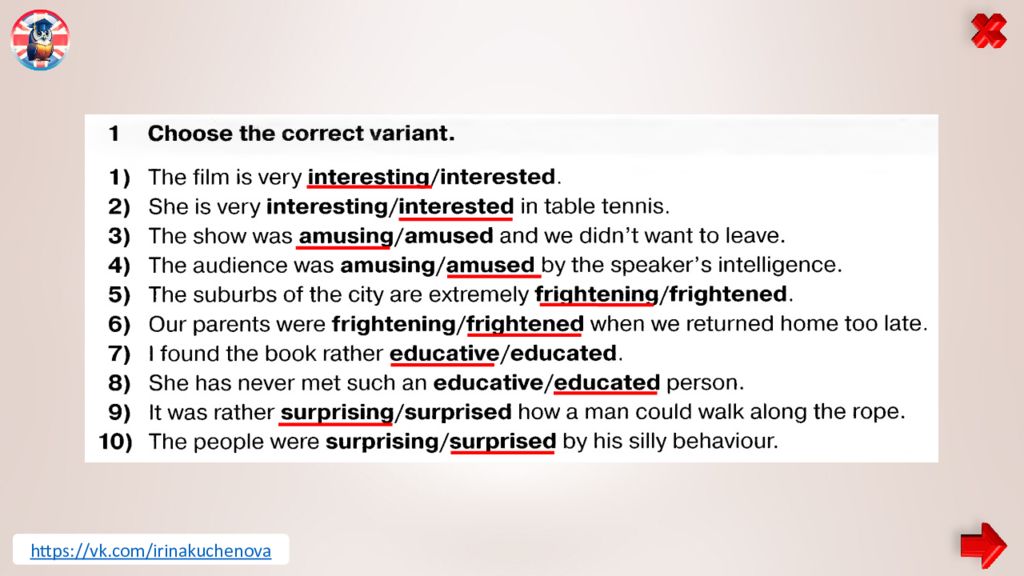 1 Choose the correct variant.

1) The film is very interesting/interested.
2) She is very interesting/interested in table tennis.
3) The show was amusing/amused and we didn't want to leave.
4) The audience was amusing/amused by the speaker's intelligence.
5) The suburbs of the city are extremely frightening/frightened.
6) Our parents were frightening/frightened when we returned home too late.
7) I found the book rather educative/educated.
8) She has never met such an educative/educated person.
9) It was rather surprising/surprised how a man could walk along the rope.
10) The people were surprising/surprised by his silly behaviour.

https://vk.com/irinakuchenova